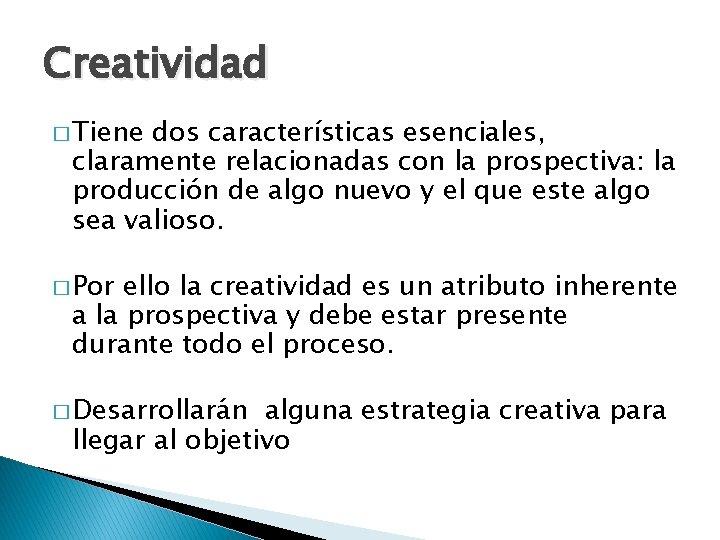 Creatividad

□ Tiene dos características esenciales, claramente relacionadas con la prospectiva: la producción de algo nuevo y el que este algo sea valioso.

□ Por ello la creatividad es un atributo inherente a la prospectiva y debe estar presente durante todo el proceso.

□ Desarrollarán alguna estrategia creativa para llegar al objetivo